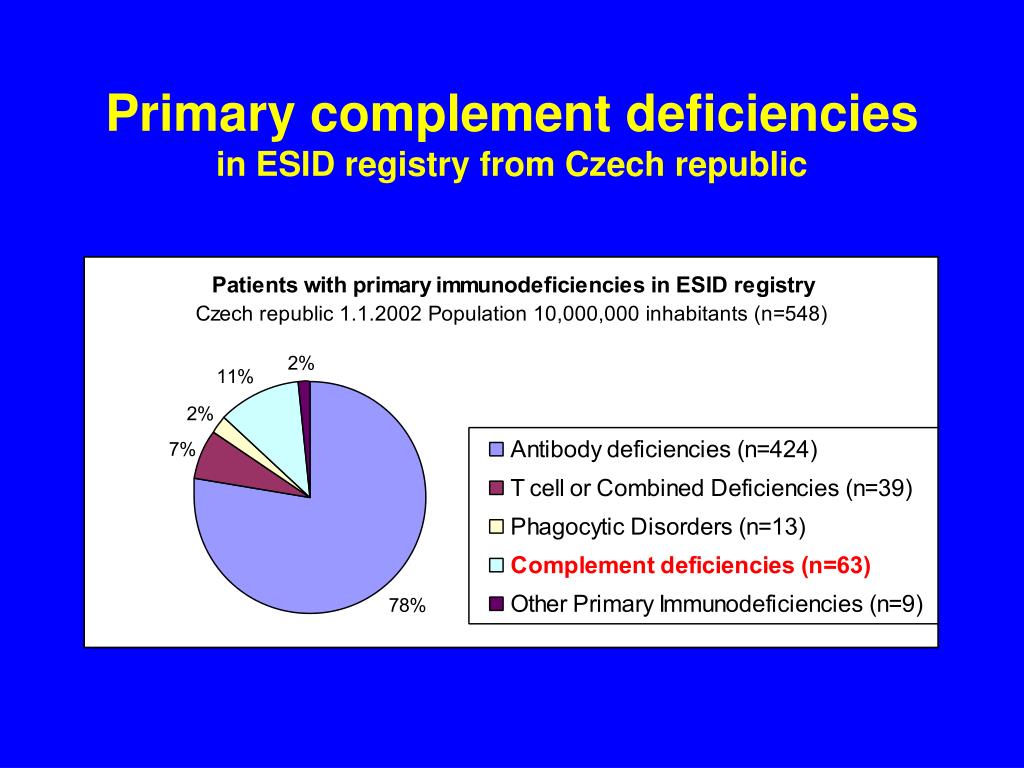 Primary complement deficiencies
in ESID registry from Czech republic

Patients with primary immunodeficiencies in ESID registry
Czech republic 1.1.2002 Population 10,000,000 inhabitants (n=548)

2%
11%
2%
7%
78%

Antibody deficiencies (n=424)
T cell or Combined Deficiencies (n=39)
Phagocytic Disorders (n=13)
Complement deficiencies (n=63)
Other Primary Immunodeficiencies (n=9)